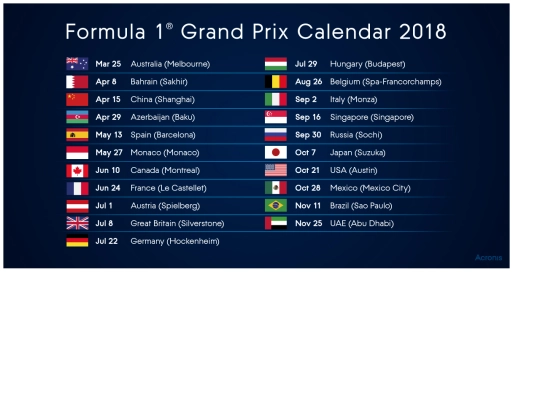 Formula 1® Grand Prix Calendar 2018

Mar 25 Australia (Melbourne)
Apr 8 Bahrain (Sakhir)
Apr 15 China (Shanghai)
Apr 29 Azerbaijan (Baku)
May 13 Spain (Barcelona)
May 27 Monaco (Monaco)
Jun 10 Canada (Montreal)
Jun 24 France (Le Castellet)
Jul 1 Austria (Spielberg)
Jul 8 Great Britain (Silverstone)
Jul 22 Germany (Hockenheim)

Jul 29 Hungary (Budapest)
Aug 26 Belgium (Spa-Francorchamps)
Sep 2 Italy (Monza)
Sep 16 Singapore (Singapore)
Sep 30 Russia (Sochi)
Oct 7 Japan (Suzuka)
Oct 21 USA (Austin)
Oct 28 Mexico (Mexico City)
Nov 11 Brazil (Sao Paulo)
Nov 25 UAE (Abu Dhabi)

Acronis